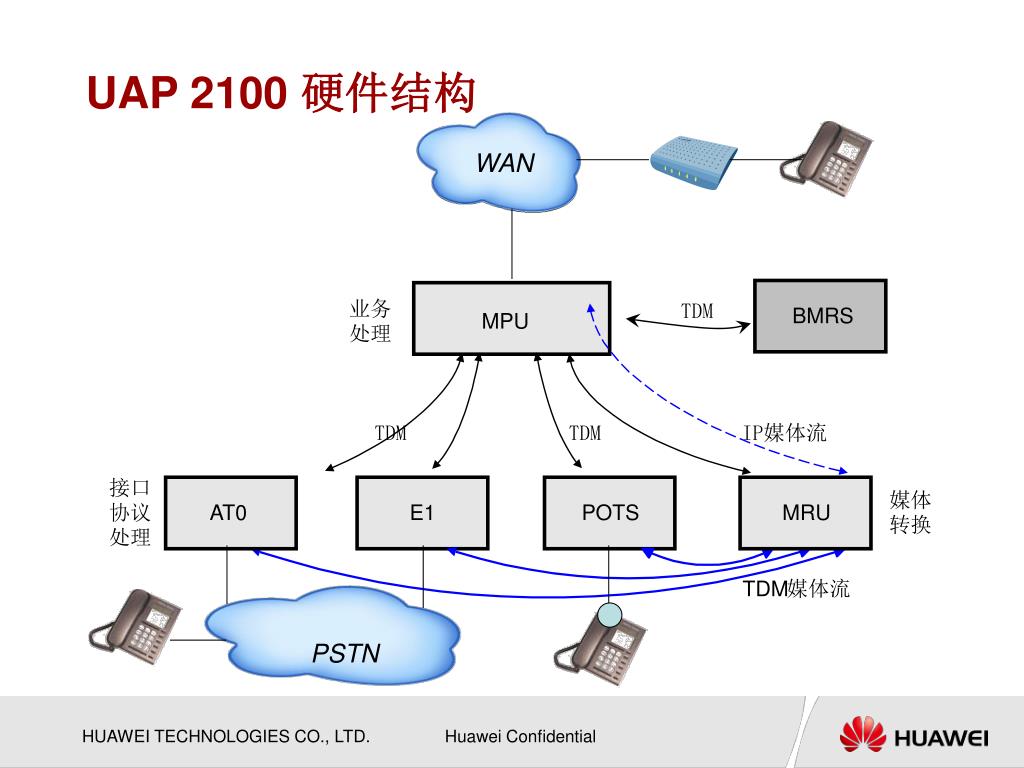 UAP 2100 硬件结构

WAN

业务处理

MPU

TDM

BMRS

TDM

TDM

IP媒体流

接口协议处理

AT0

E1

POTS

MRU

媒体转换

TDM媒体流

PSTN

HUAWEI TECHNOLOGIES CO., LTD.

Huawei Confidential

HUAWEI